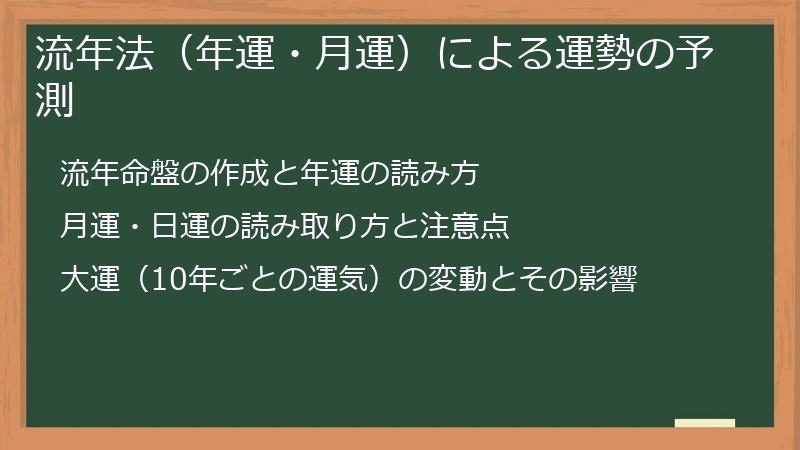 流年法（年運・月運）による運勢の予測

流年命盤の作成と年運の読み方

月運・日運の読み取り方と注意点

大運（10年ごとの運気）の変動とその影響